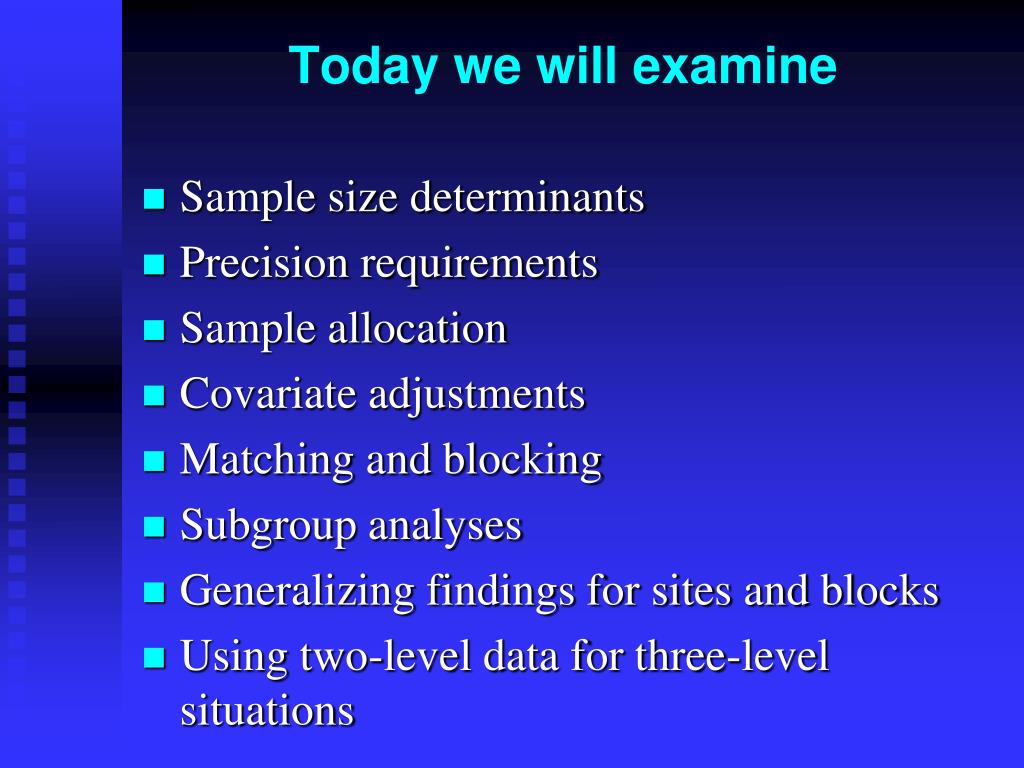 Today we will examine

- Sample size determinants
- Precision requirements
- Sample allocation
- Covariate adjustments
- Matching and blocking
- Subgroup analyses
- Generalizing findings for sites and blocks
- Using two-level data for three-level situations